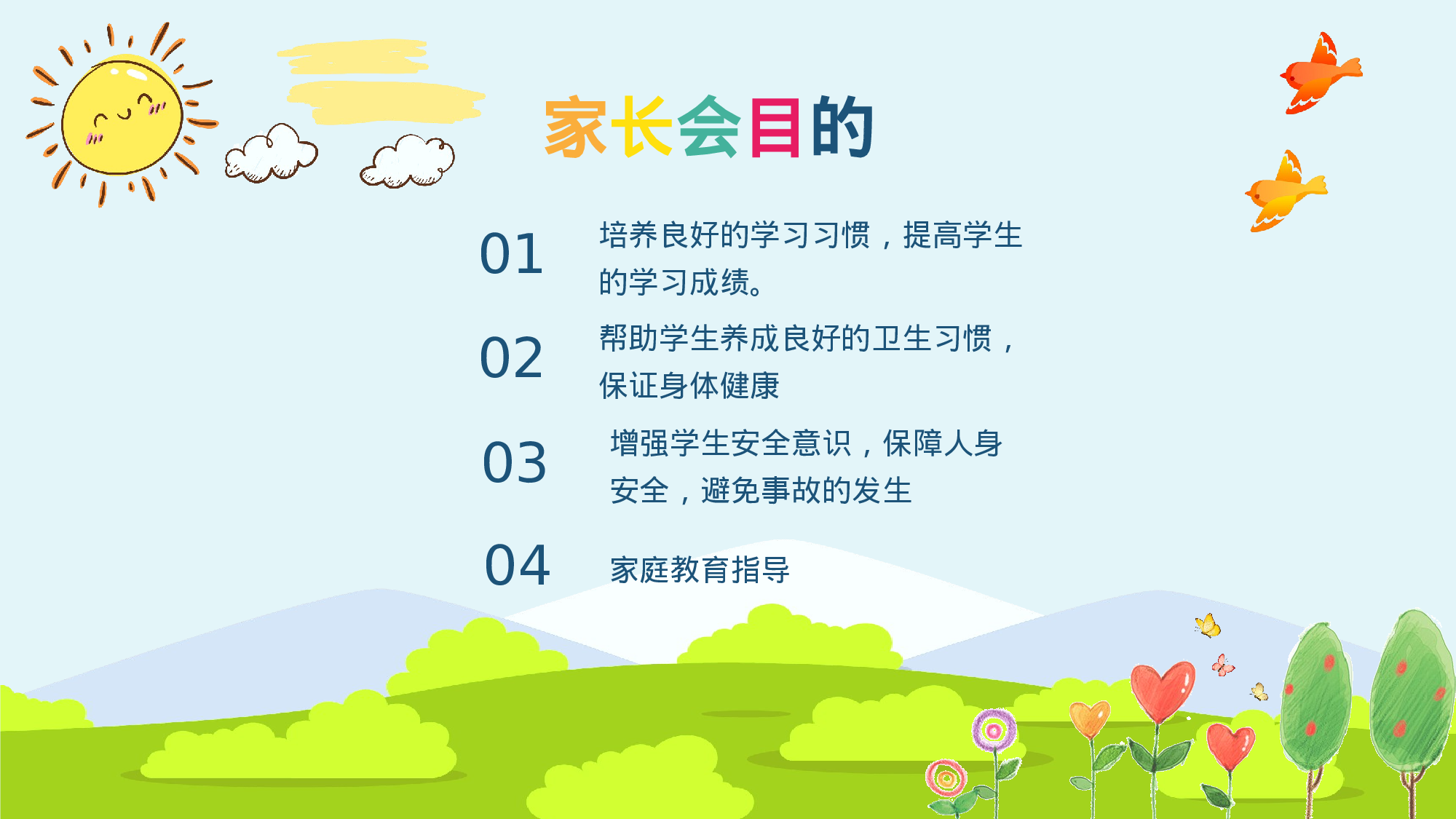 家长会目的

01 培养良好的学习习惯，提高学生的学习成绩。

02 帮助学生养成良好的卫生习惯，保证身体健康

03 增强学生安全意识，保障人身安全，避免事故的发生

04 家庭教育指导